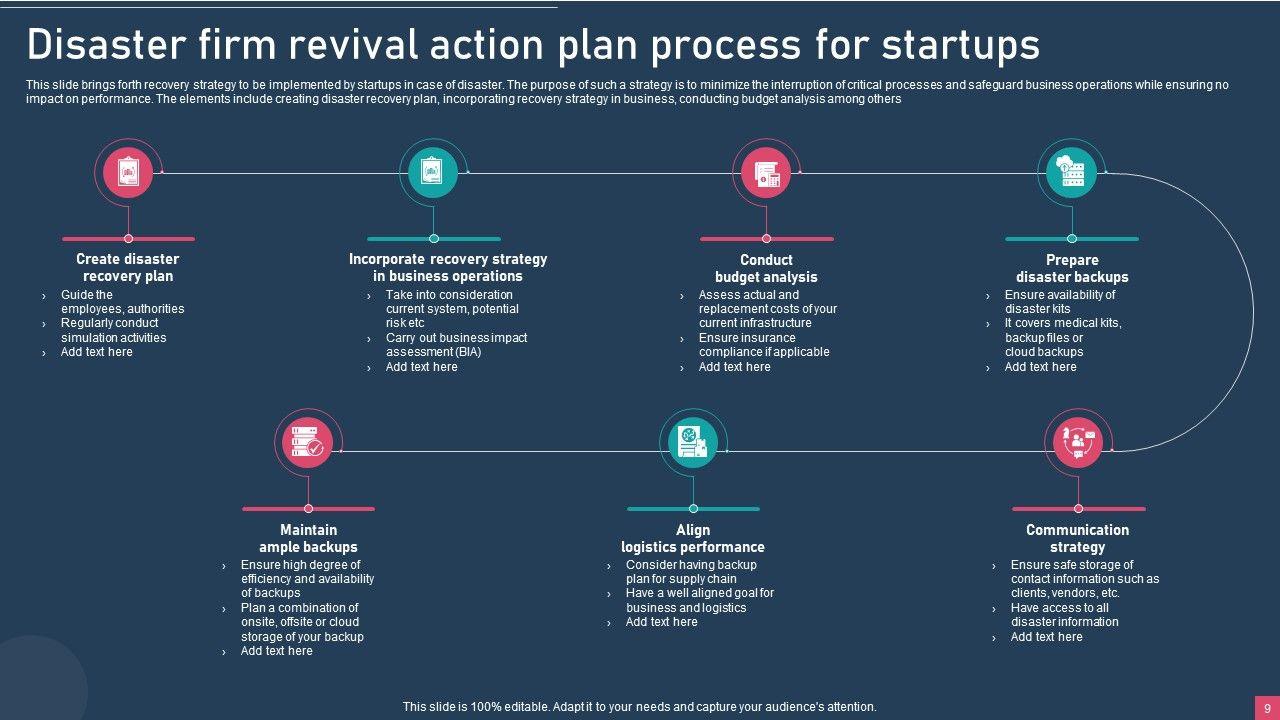 Disaster firm revival action plan process for startups

This slide brings forth recovery strategy to be implemented by startups in case of disaster. The purpose of such a strategy is to minimize the interruption of critical processes and safeguard business operations while ensuring no impact on performance. The elements include creating disaster recovery plan, incorporating recovery strategy in business, conducting budget analysis among others

Create disaster recovery plan
› Guide the employees, authorities
› Regularly conduct simulation activities
› Add text here

Incorporate recovery strategy in business operations
› Take into consideration current system, potential risk etc
› Carry out business impact assessment (BIA)
› Add text here

Conduct budget analysis
› Assess actual and replacement costs of your current infrastructure
› Ensure insurance compliance if applicable
› Add text here

Prepare disaster backups
› Ensure availability of disaster kits
› It covers medical kits, backup files or cloud backups
› Add text here

Maintain ample backups
› Ensure high degree of efficiency and availability of backups
› Plan a combination of onsite, offsite or cloud storage of your backup
› Add text here

Align logistics performance
› Consider having backup plan for supply chain
› Have a well aligned goal for business and logistics
› Add text here

Communication strategy
› Ensure safe storage of contact information such as clients, vendors, etc.
› Have access to all disaster information
› Add text here

This slide is 100% editable. Adapt it to your needs and capture your audience's attention.

9